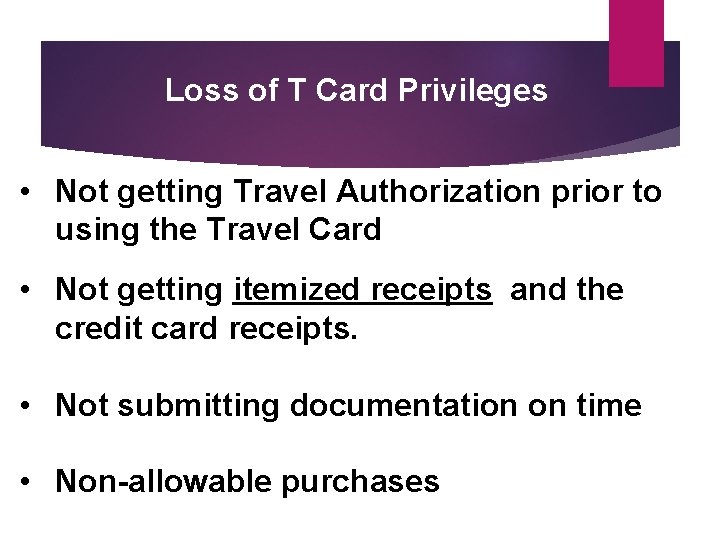 Loss of T Card Privileges

• Not getting Travel Authorization prior to using the Travel Card

• Not getting itemized receipts and the credit card receipts.

• Not submitting documentation on time

• Non-allowable purchases